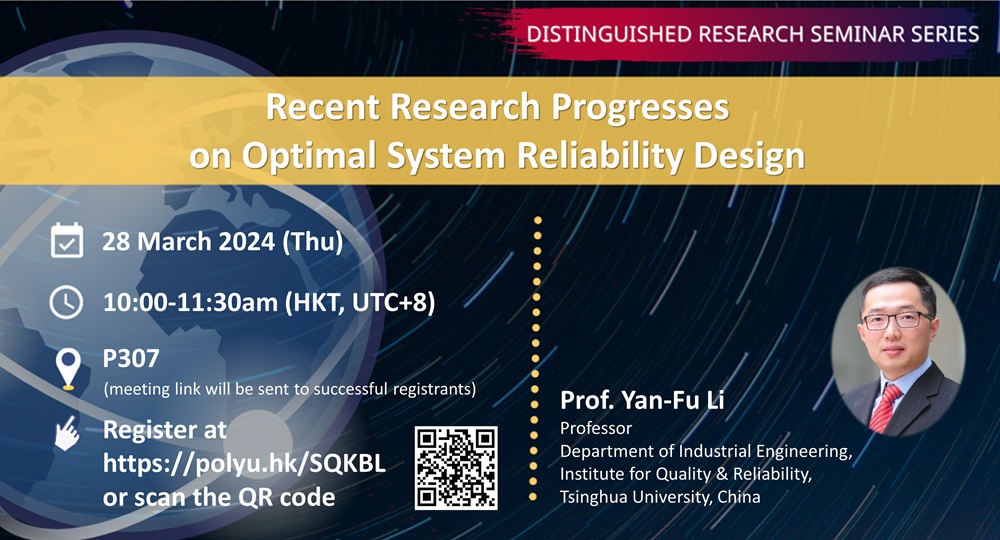 DISTINGUISHED RESEARCH SEMINAR SERIES

Recent Research Progresses on Optimal System Reliability Design

28 March 2024 (Thu)

10:00-11:30am (HKT, UTC+8)

P307
(meeting link will be sent to successful registrants)

Register at https://polyu.hk/SQKBL or scan the QR code

Prof. Yan-Fu Li
Professor
Department of Industrial Engineering, Institute for Quality & Reliability, Tsinghua University, China